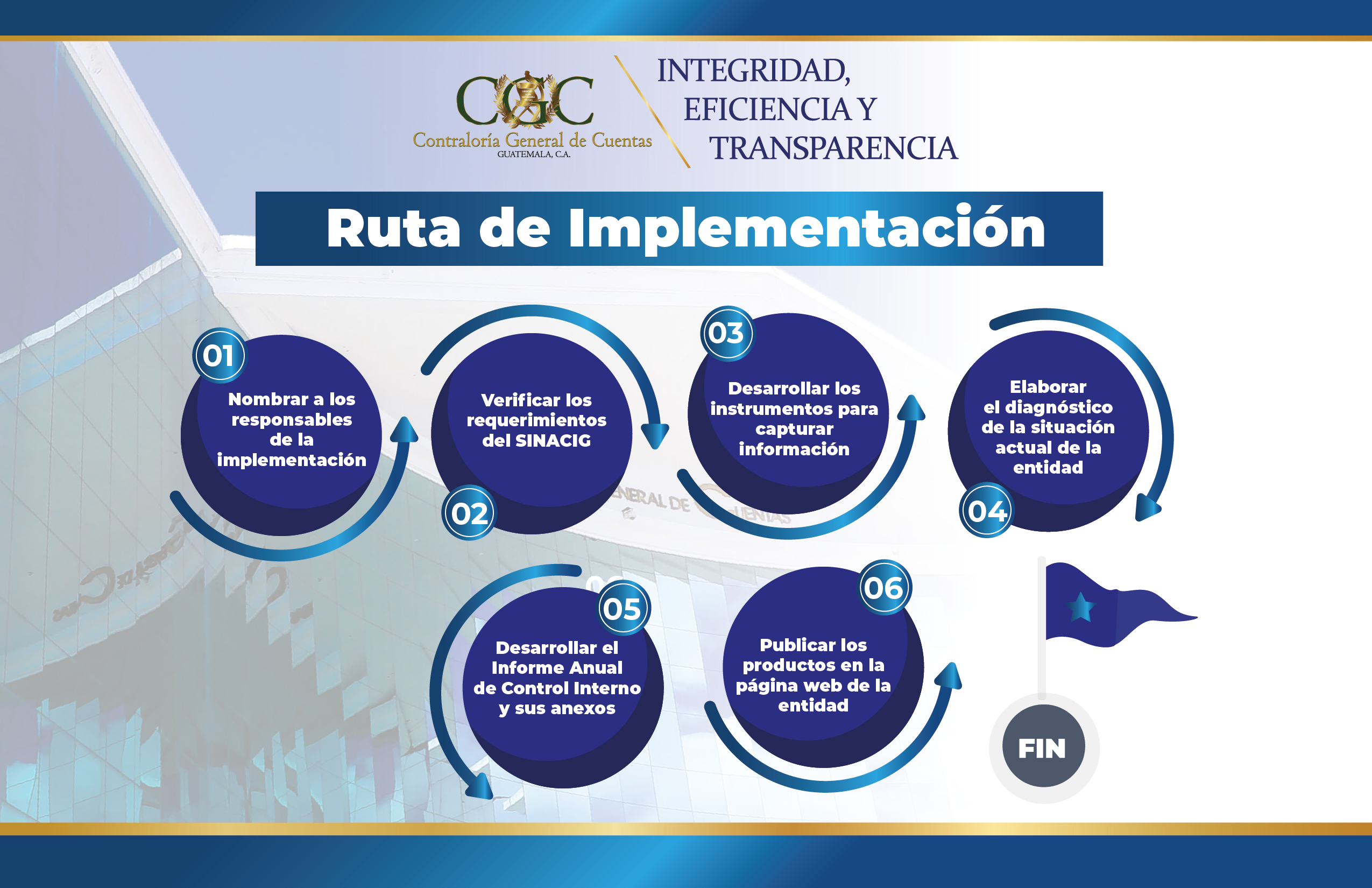 CGC
Contraloría General de Cuentas
GUATEMALA, C.A.

INTEGRIDAD, EFICIENCIA Y TRANSPARENCIA

Ruta de Implementación

01
Nombrar a los responsables de la implementación

02
Verificar los requerimientos del SINACIG

03
Desarrollar los instrumentos para capturar información

04
Elaborar el diagnóstico de la situación actual de la entidad

05
Desarrollar el Informe Anual de Control Interno y sus anexos

06
Publicar los productos en la página web de la entidad

FIN